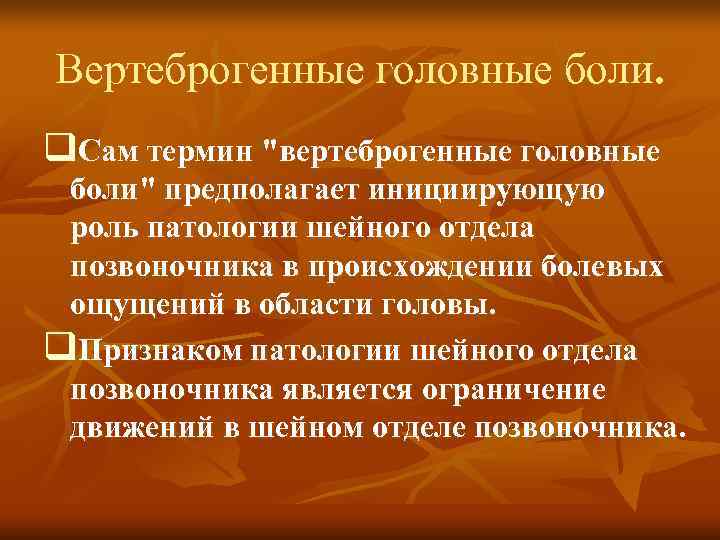 Вертеброгенные головные боли.

❑Сам термин "вертеброгенные головные боли" предполагает инициирующую роль патологии шейного отдела позвоночника в происхождении болевых ощущений в области головы.

❑Признаком патологии шейного отдела позвоночника является ограничение движений в шейном отделе позвоночника.